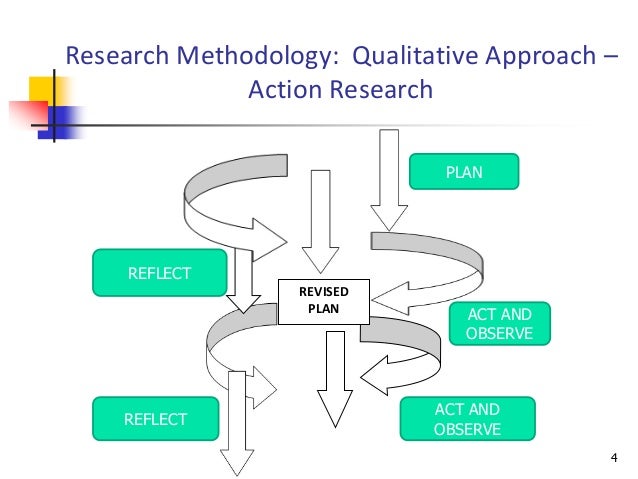 Research Methodology: Qualitative Approach – Action Research

PLAN

REFLECT

REVISED PLAN

ACT AND OBSERVE

REFLECT

ACT AND OBSERVE

4